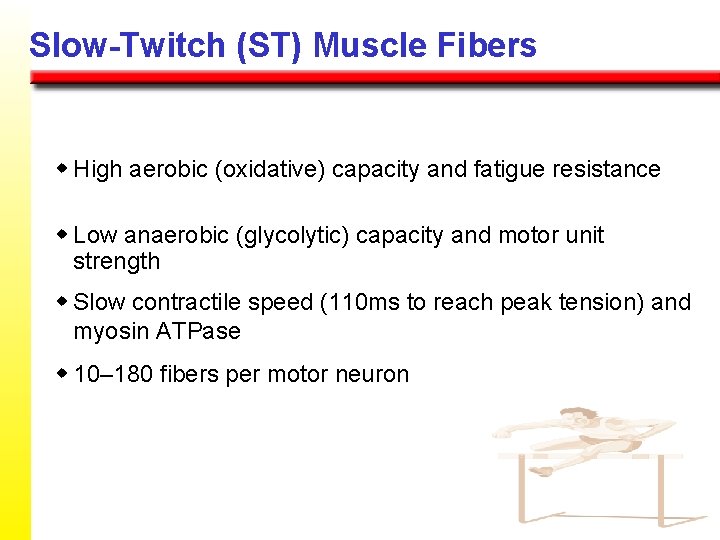 Slow-Twitch (ST) Muscle Fibers

◆ High aerobic (oxidative) capacity and fatigue resistance

◆ Low anaerobic (glycolytic) capacity and motor unit strength

◆ Slow contractile speed (110ms to reach peak tension) and myosin ATPase

◆ 10–180 fibers per motor neuron